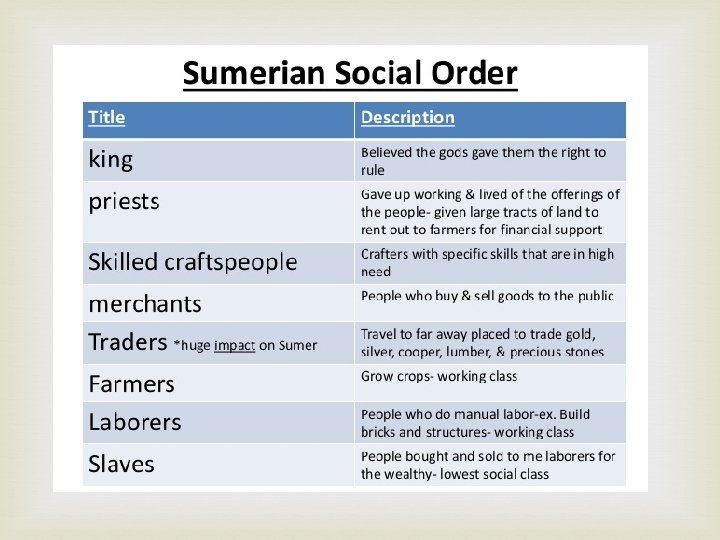 Sumerian Social Order

| Title | Description |
|---|---|
| king | Believed the gods gave them the right to rule |
| priests | Gave up working & lived of the offerings of the people- given large tracts of land to rent out to farmers for financial support |
| Skilled craftspeople | Crafters with specific skills that are in high need |
| merchants | People who buy & sell goods to the public |
| Traders *huge impact on Sumer | Travel to far away placed to trade gold, silver, cooper, lumber, & precious stones |
| Farmers | Grow crops- working class |
| Laborers | People who do manual labor-ex. Build bricks and structures- working class |
| Slaves | People bought and sold to me laborers for the wealthy- lowest social class |